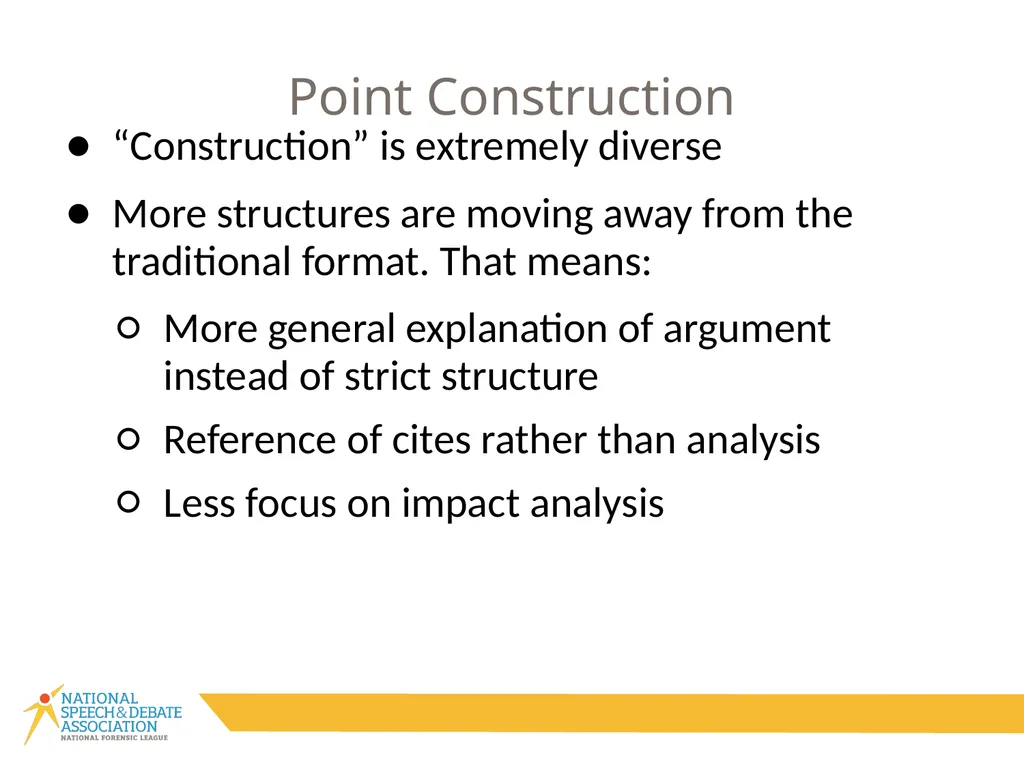 Point Construction

- “Construction” is extremely diverse
- More structures are moving away from the traditional format. That means:
  - More general explanation of argument instead of strict structure
  - Reference of cites rather than analysis
  - Less focus on impact analysis

NATIONAL SPEECH & DEBATE ASSOCIATION
NATIONAL FORENSIC LEAGUE